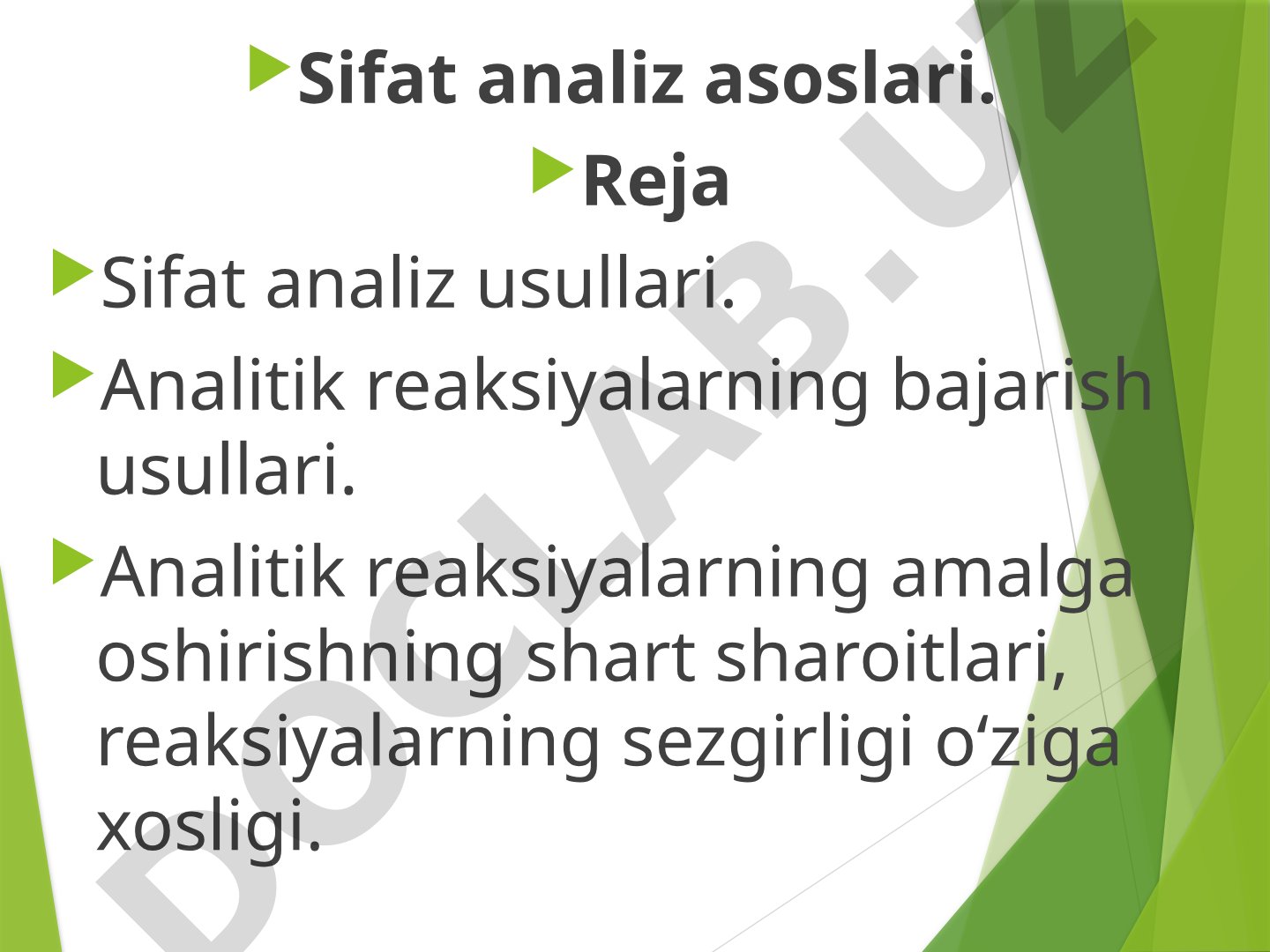 Sifat analiz asoslari.

Reja

Sifat analiz usullari.

Analitik reaksiyalarning bajarish usullari.

Analitik reaksiyalarning amalga oshirishning shart sharoitlari, reaksiyalarning sezgirligi o‘ziga xosligi.

DOCLAB.UZ